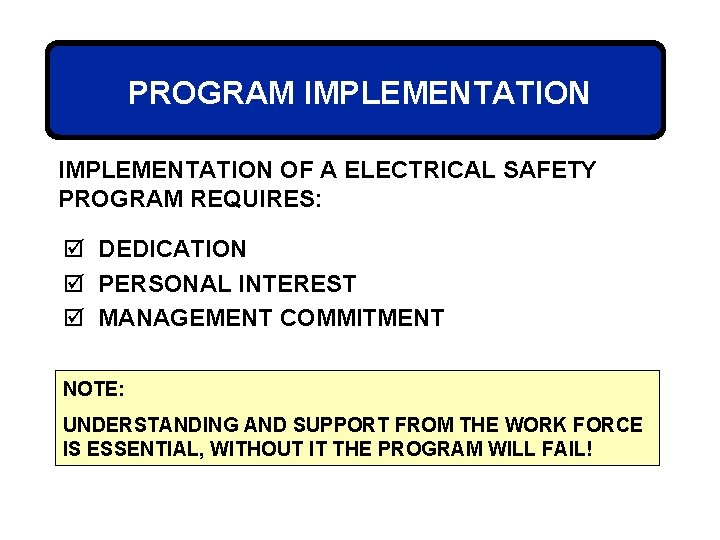 PROGRAM IMPLEMENTATION

IMPLEMENTATION OF A ELECTRICAL SAFETY PROGRAM REQUIRES:

☑ DEDICATION
☑ PERSONAL INTEREST
☑ MANAGEMENT COMMITMENT

NOTE:

UNDERSTANDING AND SUPPORT FROM THE WORK FORCE IS ESSENTIAL, WITHOUT IT THE PROGRAM WILL FAIL!